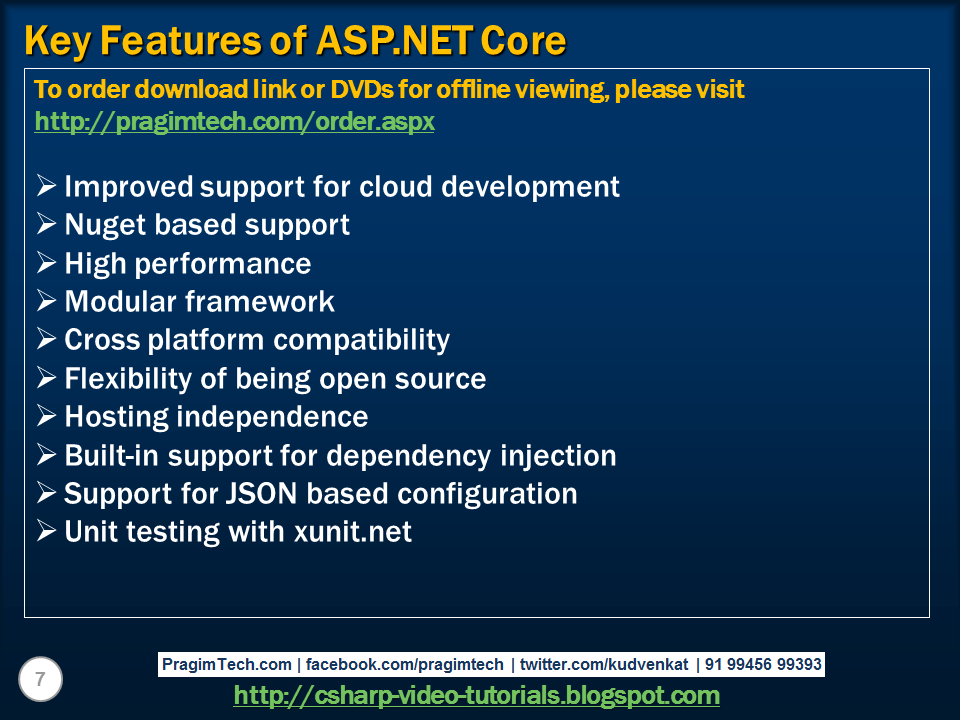 Key Features of ASP.NET Core

To order download link or DVDs for offline viewing, please visit
http://pragimtech.com/order.aspx

➢ Improved support for cloud development
➢ Nuget based support
➢ High performance
➢ Modular framework
➢ Cross platform compatibility
➢ Flexibility of being open source
➢ Hosting independence
➢ Built-in support for dependency injection
➢ Support for JSON based configuration
➢ Unit testing with xunit.net

7

PragimTech.com | facebook.com/pragimtech | twitter.com/kudvenkat | 91 99456 99393
http://csharp-video-tutorials.blogspot.com